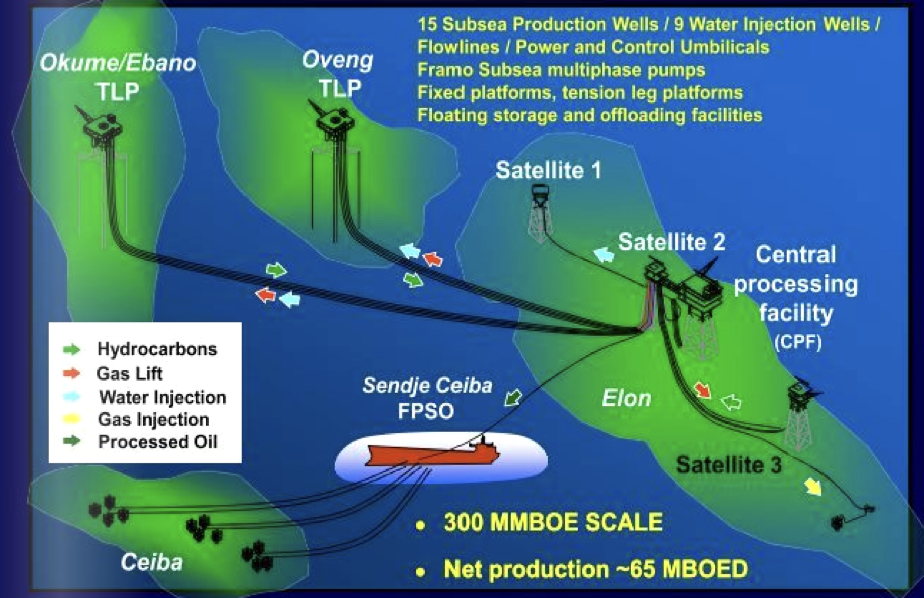 15 Subsea Production Wells / 9 Water Injection Wells / Flowlines / Power and Control Umbilicals
Framo Subsea multiphase pumps
Fixed platforms, tension leg platforms
Floating storage and offloading facilities

Okume/Ebano TLP

Oveng TLP

Satellite 1

Satellite 2

Central processing facility (CPF)

Hydrocarbons
Gas Lift
Water Injection
Gas Injection
Processed Oil

Sendje Ceiba FPSO

Elon

Satellite 3

Ceiba

• 300 MMBOE SCALE
• Net production ~65 MBOED